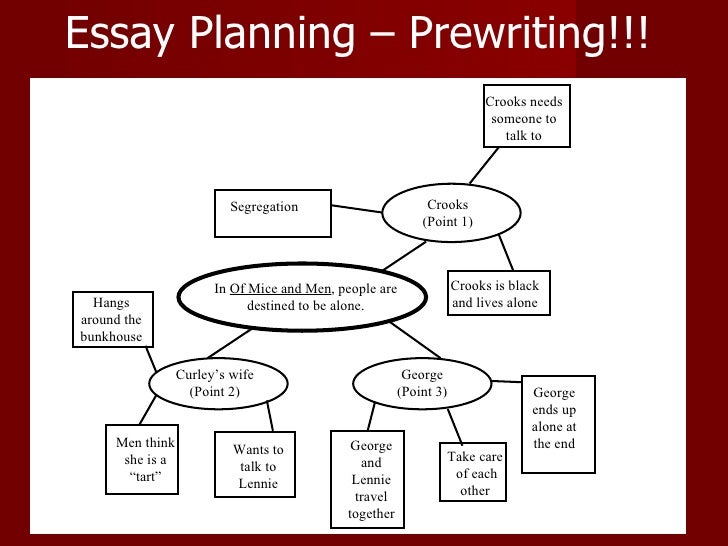 Essay Planning – Prewriting!!!

Crooks needs someone to talk to

Segregation

Crooks (Point 1)

Crooks is black and lives alone

In Of Mice and Men, people are destined to be alone.

Hangs around the bunkhouse

Curley's wife (Point 2)

Men think she is a "tart"

Wants to talk to Lennie

George (Point 3)

George and Lennie travel together

Take care of each other

George ends up alone at the end